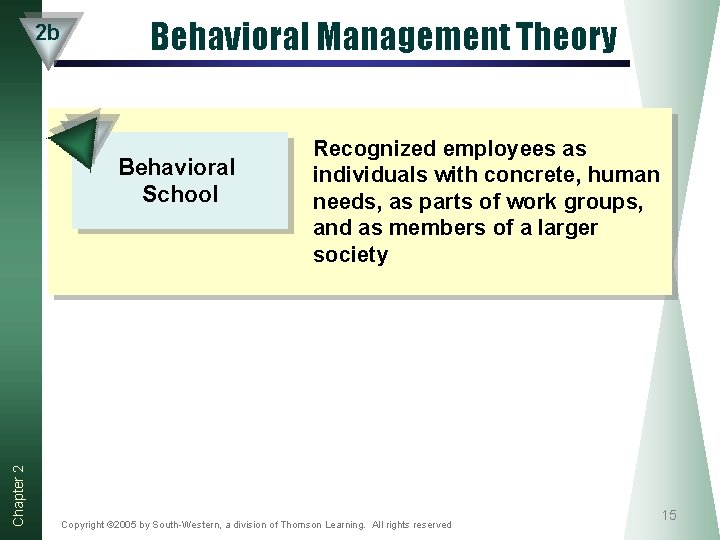 2b

Behavioral Management Theory

Behavioral School

Recognized employees as individuals with concrete, human needs, as parts of work groups, and as members of a larger society

Chapter 2

Copyright ©2005 by South-Western, a division of Thomson Learning. All rights reserved

15